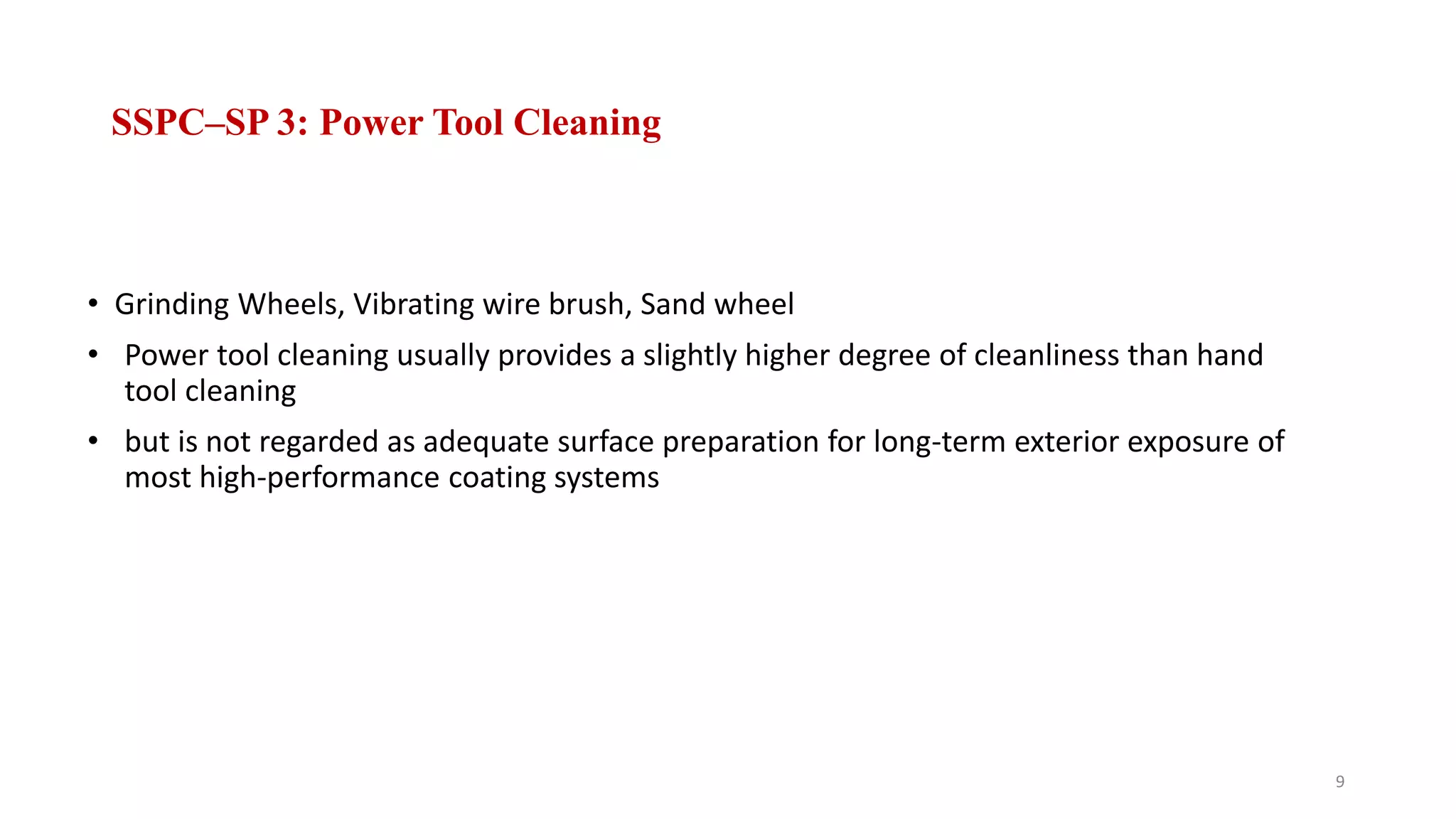 SSPC–SP 3: Power Tool Cleaning

• Grinding Wheels, Vibrating wire brush, Sand wheel

• Power tool cleaning usually provides a slightly higher degree of cleanliness than hand tool cleaning

• but is not regarded as adequate surface preparation for long-term exterior exposure of most high-performance coating systems

9